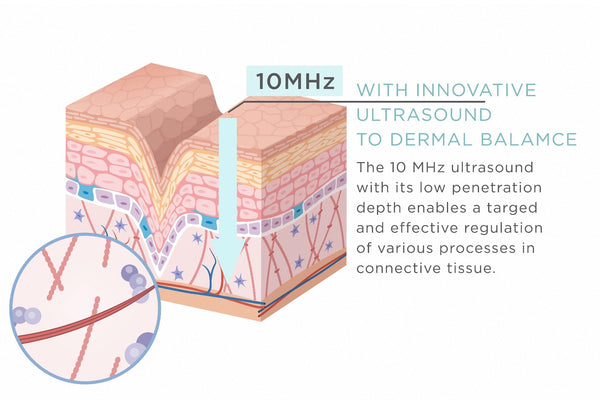 10MHz

WITH INNOVATIVE ULTRASOUND TO DERMAL BALAMCE

The 10 MHz ultrasound with its low penetration depth enables a targed and effective regulation of various processes in connective tissue.